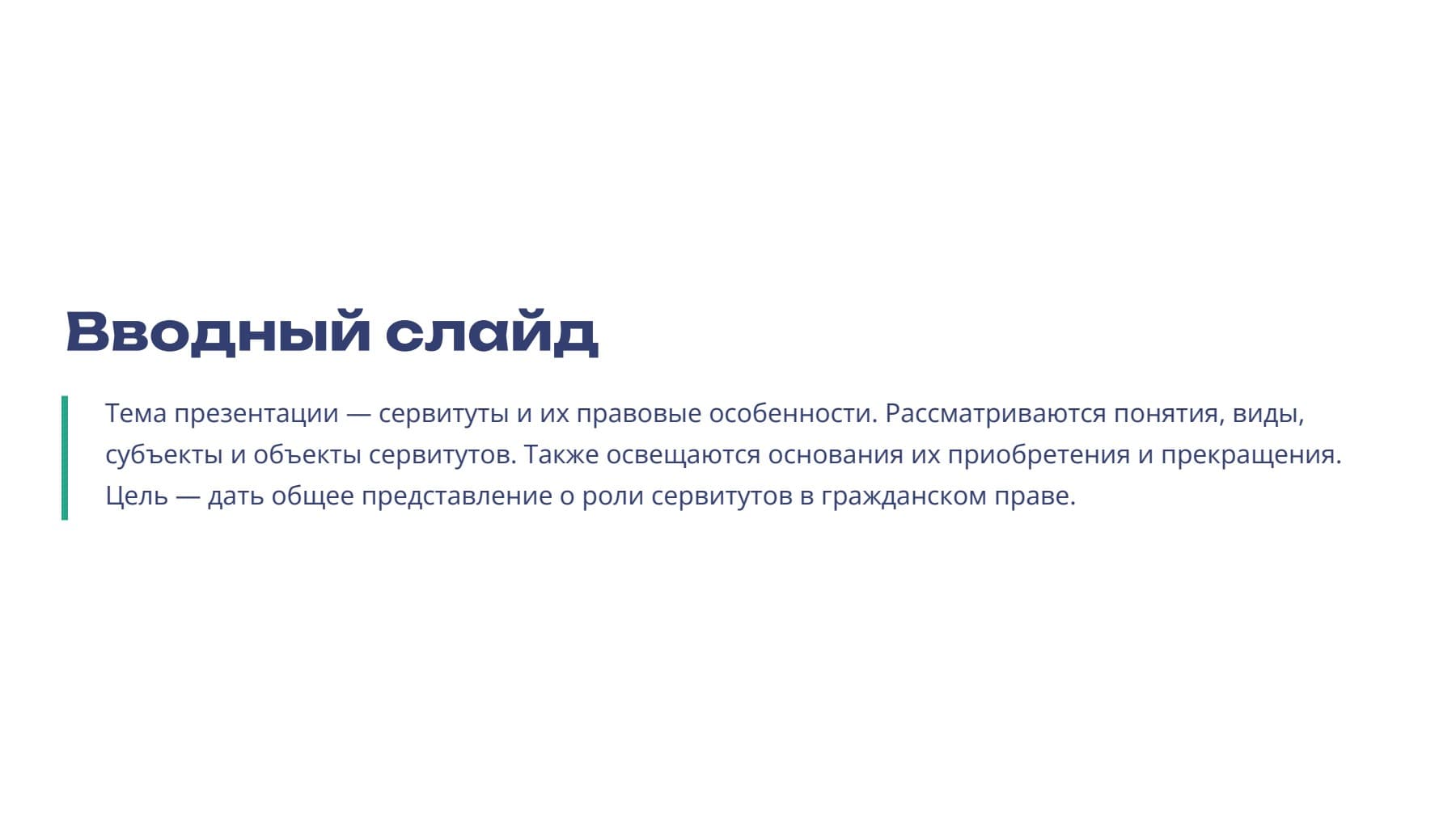 Вводный слайд

Тема презентации — сервитуты и их правовые особенности. Рассматриваются понятия, виды, субъекты и объекты сервитутов. Также освещаются основания их приобретения и прекращения. Цель — дать общее представление о роли сервитутов в гражданском праве.